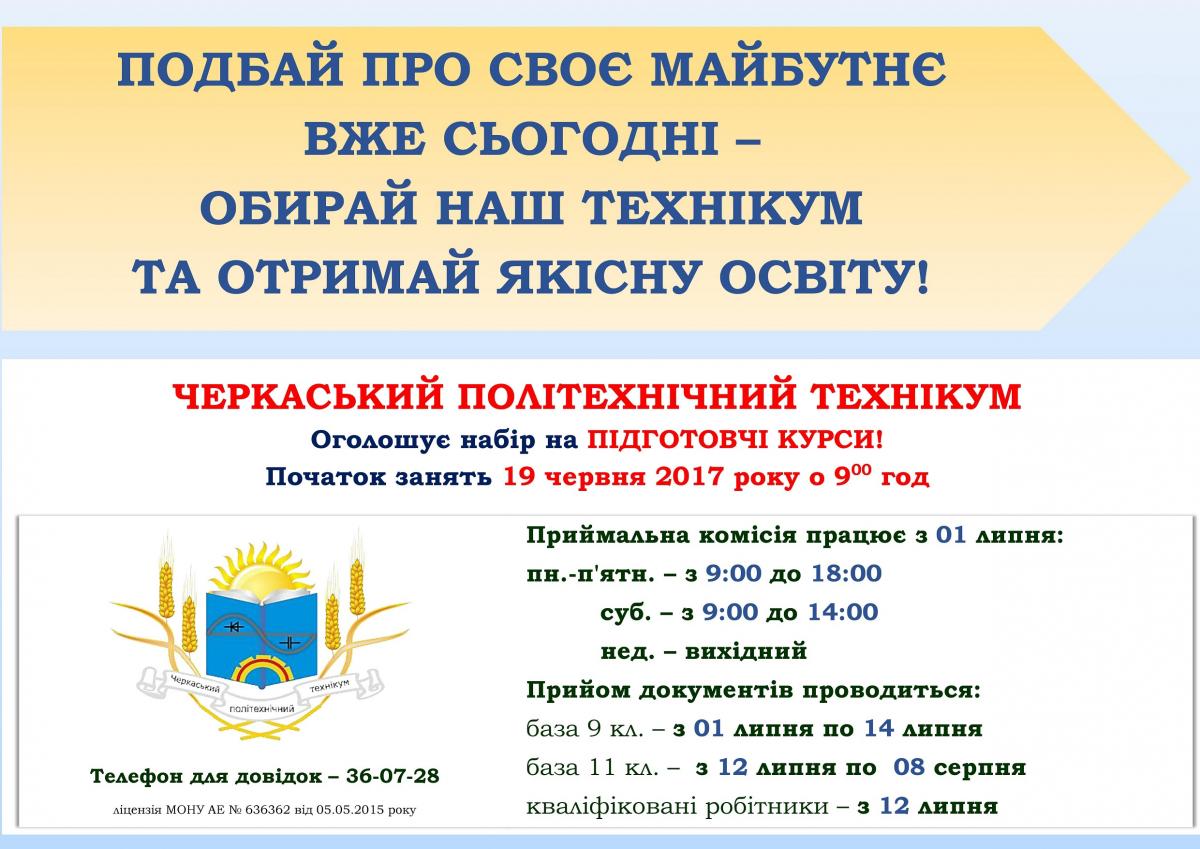 ПОДБАЙ ПРО СВОЄ МАЙБУТНЄ ВЖЕ СЬОГОДНІ – ОБИРАЙ НАШ ТЕХНІКУМ ТА ОТРИМАЙ ЯКІСНУ ОСВІТУ!

ЧЕРКАСЬКИЙ ПОЛІТЕХНІЧНИЙ ТЕХНІКУМ
Оголошує набір на ПІДГОТОВЧІ КУРСИ!
Початок занять 19 червня 2017 року о $9^{00}$ год

Черкаський політехнічний технікум

Телефон для довідок – 36-07-28
ліцензія МОНУ АЕ № 636362 від 05.05.2015 року

Приймальна комісія працює з 01 липня:
пн.-п'ятн. – з 9:00 до 18:00
суб. – з 9:00 до 14:00
нед. – вихідний
Прийом документів проводиться:
база 9 кл. – з 01 липня по 14 липня
база 11 кл. – з 12 липня по 08 серпня
кваліфіковані робітники – з 12 липня